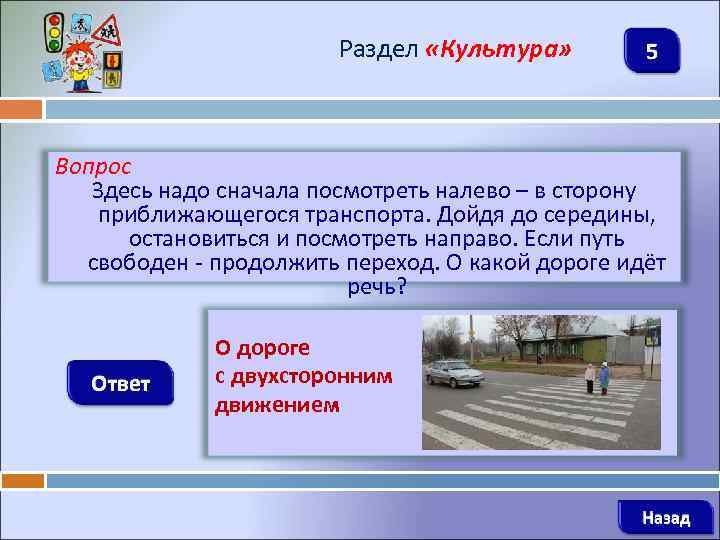 Раздел «Культура»

5

Вопрос
Здесь надо сначала посмотреть налево – в сторону приближающегося транспорта. Дойдя до середины, остановиться и посмотреть направо. Если путь свободен - продолжить переход. О какой дороге идёт речь?

Ответ

О дороге с двухсторонним движением

Назад